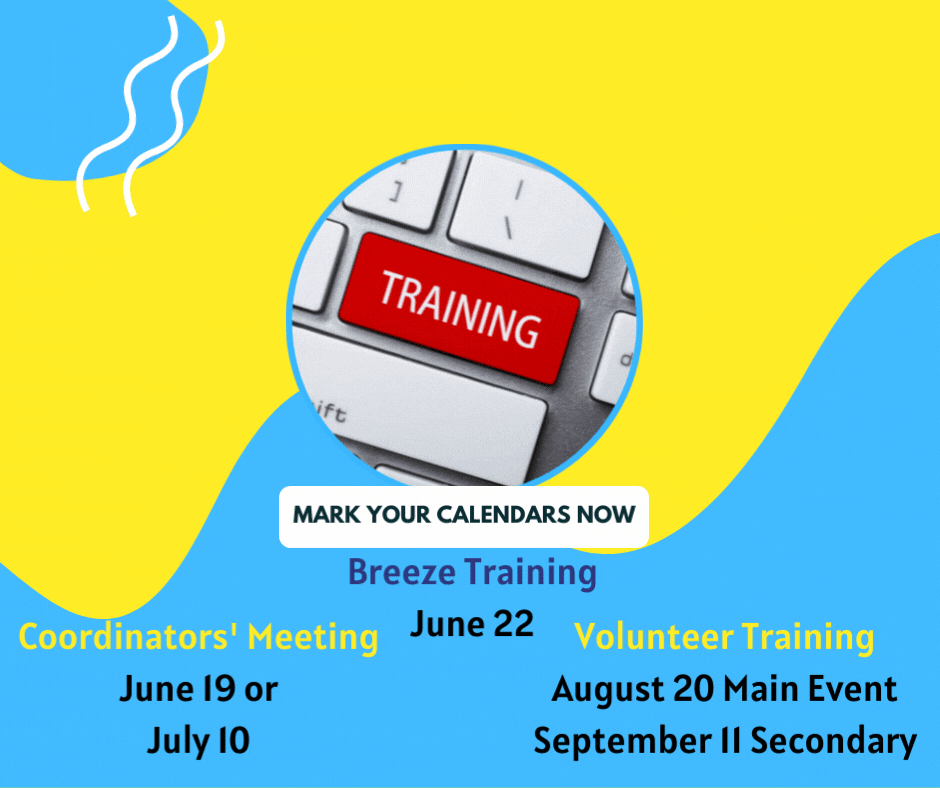 TRAINING

ift

MARK YOUR CALENDARS NOW

Breeze Training
June 22

Coordinators' Meeting
June 19 or
July 10

Volunteer Training
August 20 Main Event
September 11 Secondary